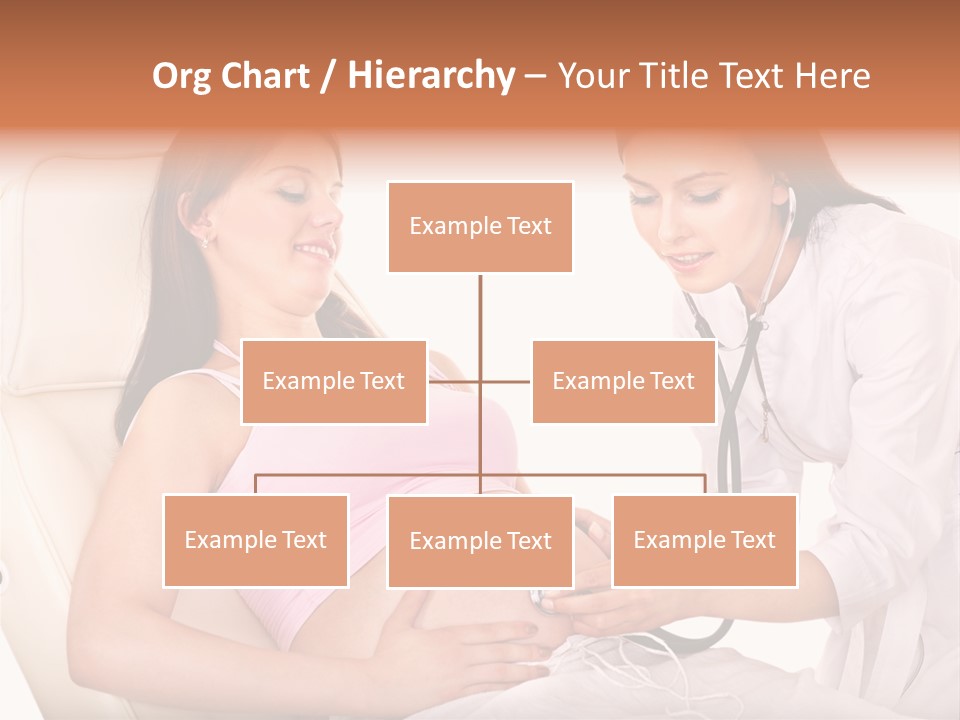 Org Chart / Hierarchy – Your Title Text Here

Example Text

Example Text

Example Text

Example Text

Example Text

Example Text